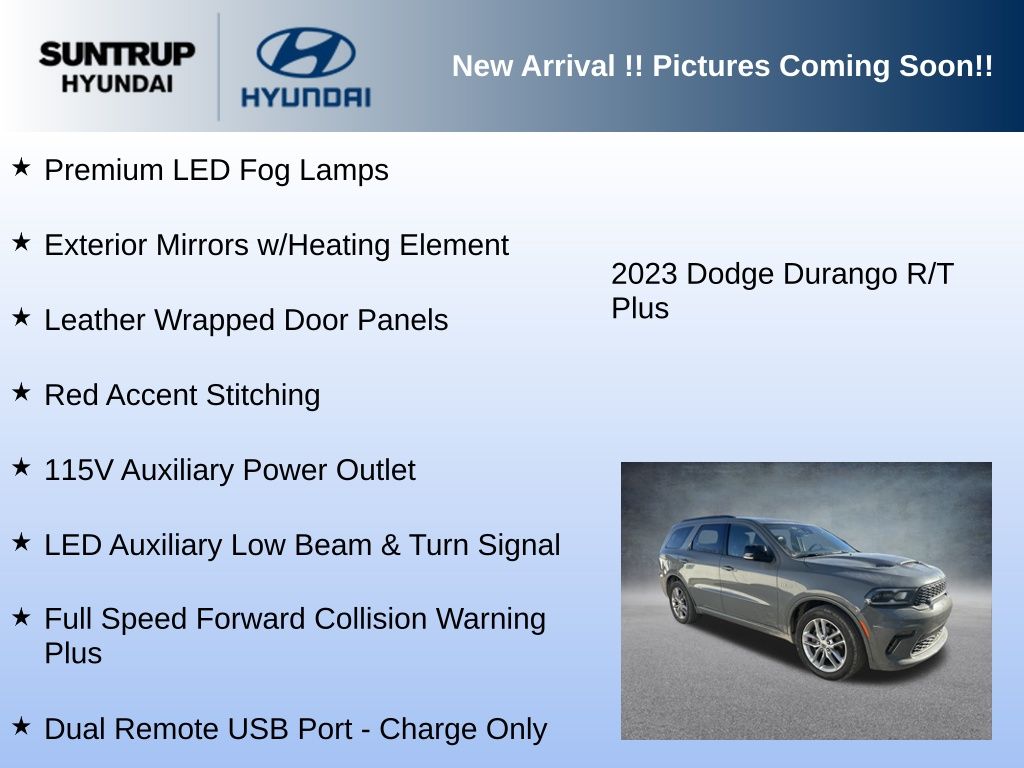 SUNTRUP HYUNDAI

HYUNDAI

New Arrival !! Pictures Coming Soon!!

★ Premium LED Fog Lamps

★ Exterior Mirrors w/Heating Element

★ Leather Wrapped Door Panels

★ Red Accent Stitching

★ 115V Auxiliary Power Outlet

★ LED Auxiliary Low Beam & Turn Signal

★ Full Speed Forward Collision Warning Plus

★ Dual Remote USB Port - Charge Only

2023 Dodge Durango R/T Plus